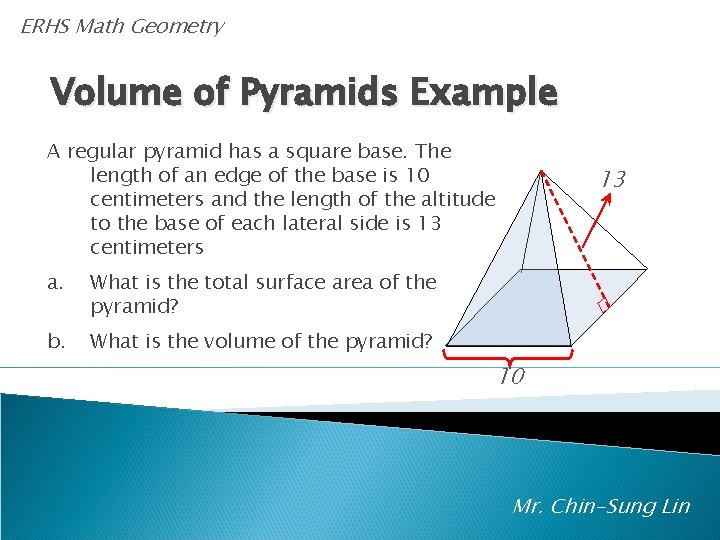 ERHS Math Geometry

Volume of Pyramids Example

A regular pyramid has a square base. The length of an edge of the base is 10 centimeters and the length of the altitude to the base of each lateral side is 13 centimeters

a. What is the total surface area of the pyramid?

b. What is the volume of the pyramid?

13

10

Mr. Chin-Sung Lin